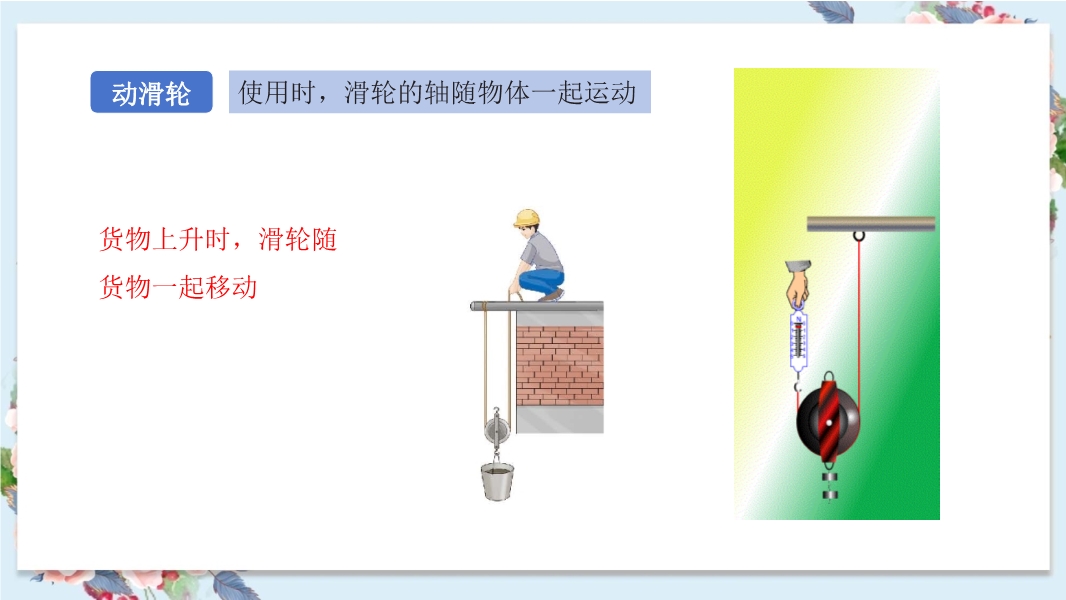 动滑轮

使用时，滑轮的轴随物体一起运动

货物上升时，滑轮随货物一起移动